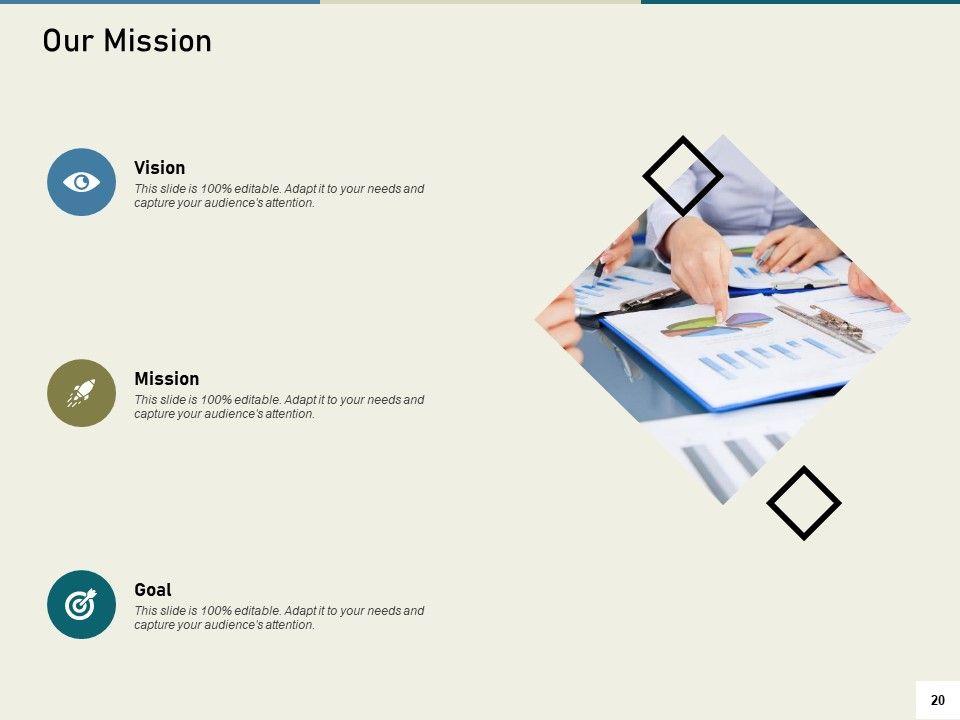 Our Mission

Vision
This slide is 100% editable. Adapt it to your needs and capture your audience's attention.

Mission
This slide is 100% editable. Adapt it to your needs and capture your audience's attention.

Goal
This slide is 100% editable. Adapt it to your needs and capture your audience's attention.

20